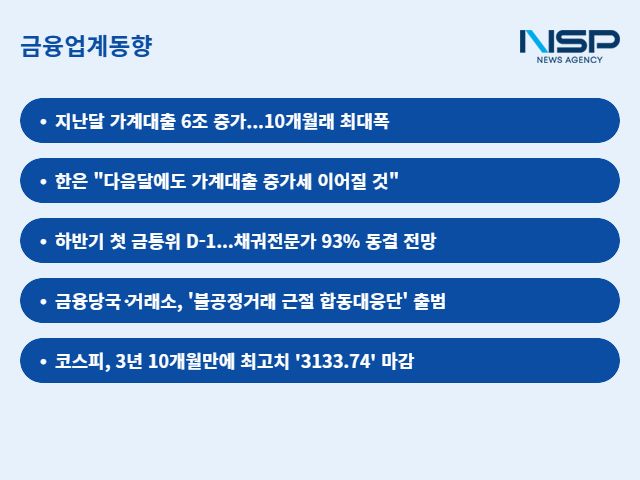 금융업계동향

NSP
NEWS AGENCY

• 지난달 가계대출 6조 증가...10개월래 최대폭

• 한은 "다음달에도 가계대출 증가세 이어질 것"

• 하반기 첫 금통위 D-1...채권전문가 93% 동결 전망

• 금융당국·거래소, '불공정거래 근절 합동대응단' 출범

• 코스피, 3년 10개월만에 최고치 '3133.74' 마감